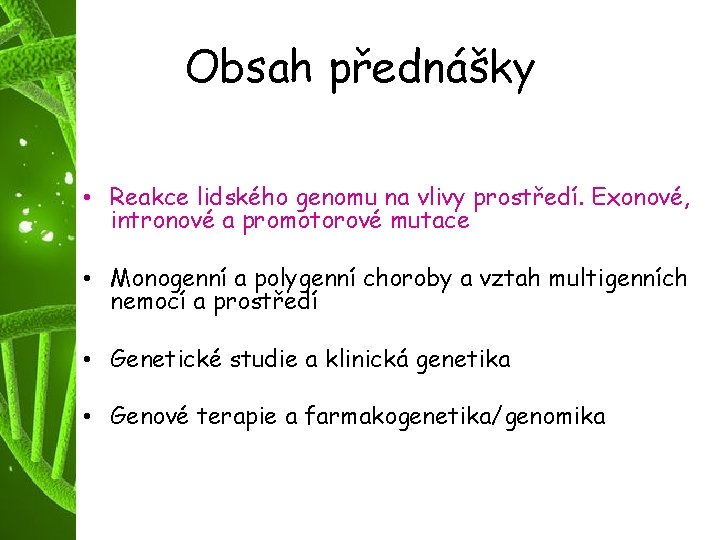 Obsah přednášky

• Reakce lidského genomu na vlivy prostředí. Exonové, intronové a promotorové mutace

• Monogenní a polygenní choroby a vztah multigenních nemocí a prostředí

• Genetické studie a klinická genetika

• Genové terapie a farmakogenetika/genomika